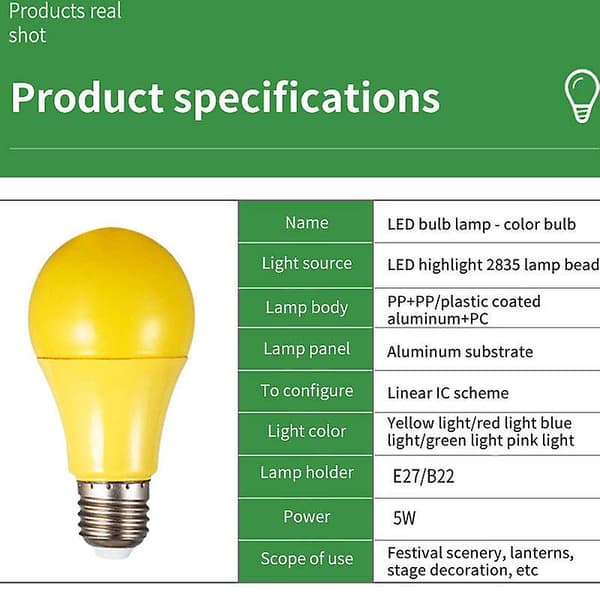 Products real shot

Product specifications

| Name | LED bulb lamp - color bulb |
|---|---|
| Light source | LED highlight 2835 lamp bead |
| Lamp body | PP+PP/plastic coated aluminum+PC |
| Lamp panel | Aluminum substrate |
| To configure | Linear IC scheme |
| Light color | Yellow light/red light blue light/green light pink light |
| Lamp holder | E27/B22 |
| Power | 5W |
| Scope of use | Festival scenery, lanterns, stage decoration, etc |